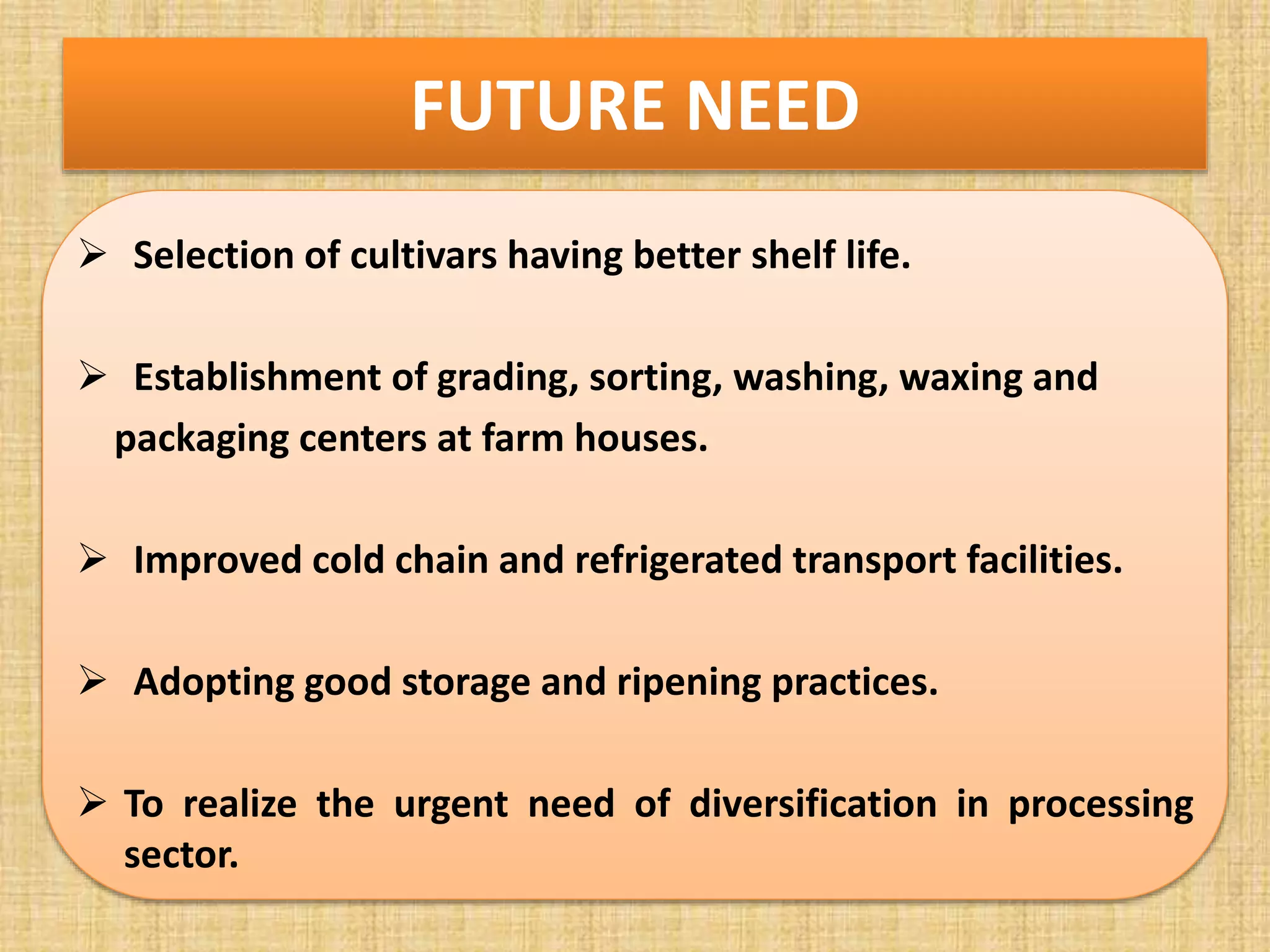 FUTURE NEED

➢ Selection of cultivars having better shelf life.

➢ Establishment of grading, sorting, washing, waxing and packaging centers at farm houses.

➢ Improved cold chain and refrigerated transport facilities.

➢ Adopting good storage and ripening practices.

➢ To realize the urgent need of diversification in processing sector.